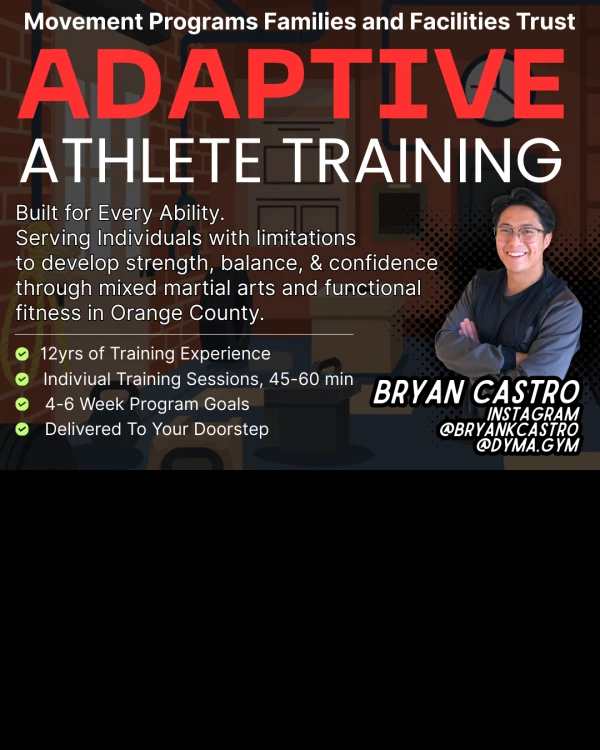 Movement Programs Families and Facilities Trust

ADAPTIVE

ATHLETE TRAINING

Built for Every Ability.
Serving Individuals with limitations to develop strength, balance, & confidence through mixed martial arts and functional fitness in Orange County.

12yrs of Training Experience
Indiviual Training Sessions, 45-60 min
4-6 Week Program Goals
Delivered To Your Doorstep

BRYAN CASTRO
INSTAGRAM
@BRYANKCASTRO
@DYMA.GYM